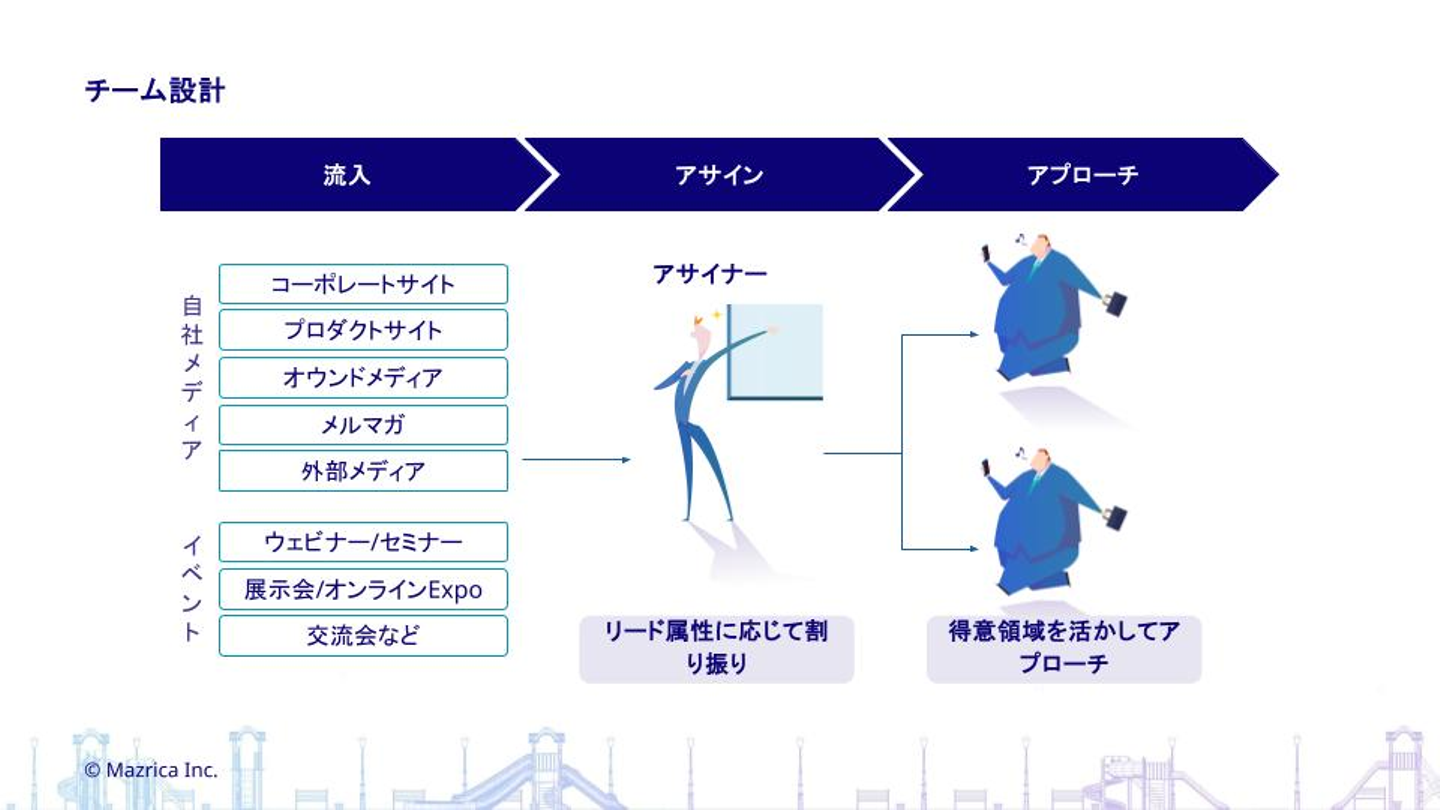 チーム設計

流入

アサイン

アプローチ

自社メディア

コーポレートサイト

プロダクトサイト

オウンドメディア

メルマガ

外部メディア

イベント

ウェビナー/セミナー

展示会/オンラインExpo

交流会など

アサイナー

リード属性に応じて割り振り

得意領域を活かしてアプローチ

© Mazrica Inc.